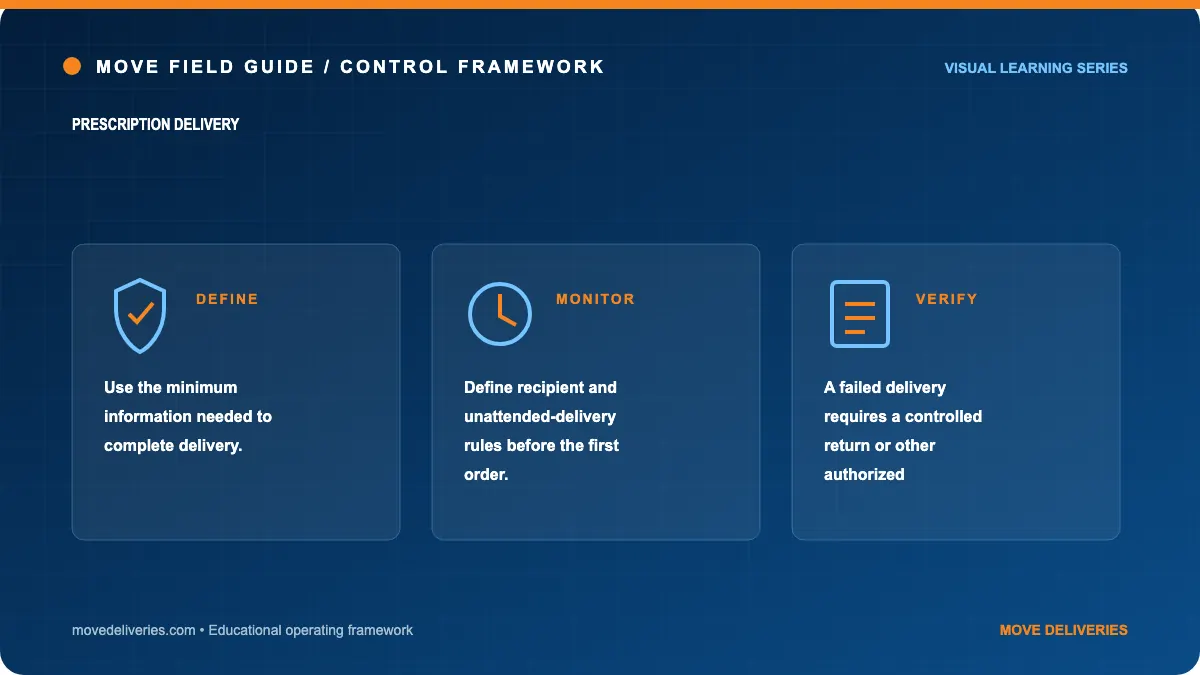 MOVE FIELD GUIDE / CONTROL FRAMEWORK

VISUAL LEARNING SERIES

PRESCRIPTION DELIVERY

DEFINE

Use the minimum information needed to complete delivery.

MONITOR

Define recipient and unattended-delivery rules before the first order.

VERIFY

A failed delivery requires a controlled return or other authorized

movedeliveries.com • Educational operating framework

MOVE DELIVERIES